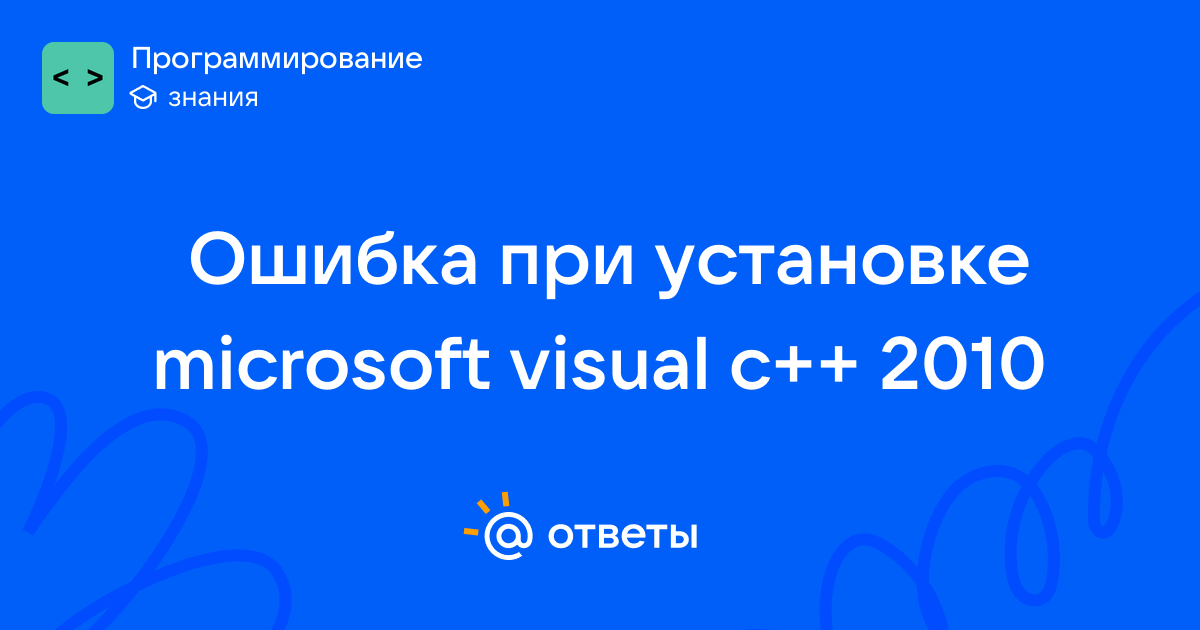 < >

Программирование

знания

Ошибка при установке microsoft visual c++ 2010

@ ответы